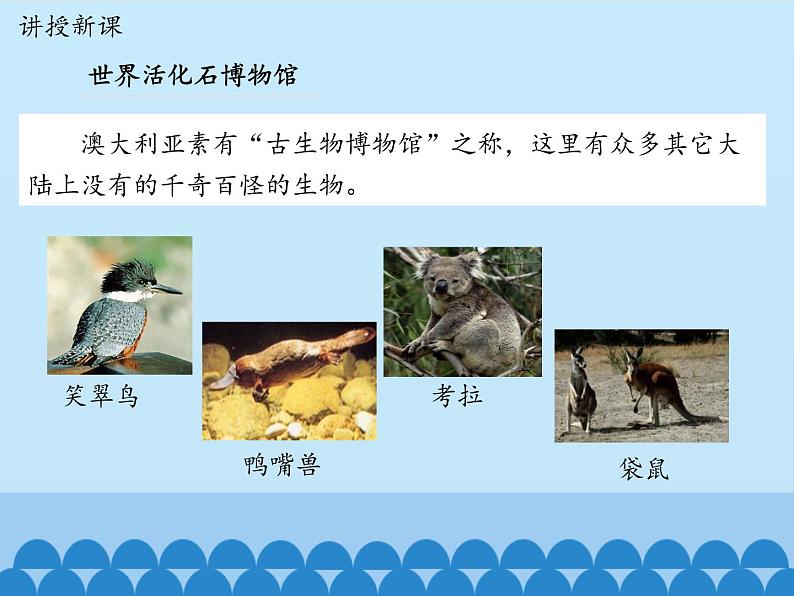 讲授新课

世界活化石博物馆

澳大利亚素有“古生物博物馆”之称，这里有众多其它大陆上没有的千奇百怪的生物。

笑翠鸟

鸭嘴兽

考拉

袋鼠